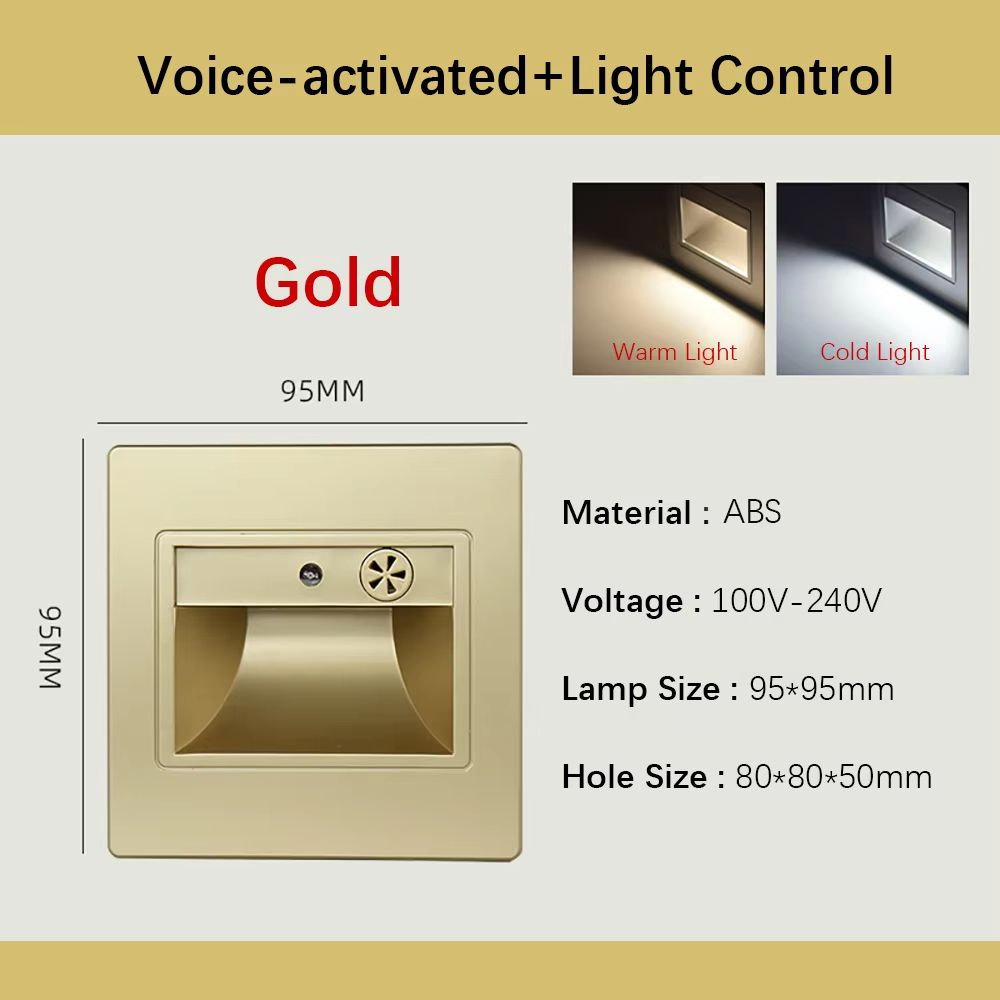 Voice-activated+Light Control

Gold

Warm Light

Cold Light

95MM

95MM

Material : ABS

Voltage : 100V-240V

Lamp Size : 95*95mm

Hole Size : 80*80*50mm